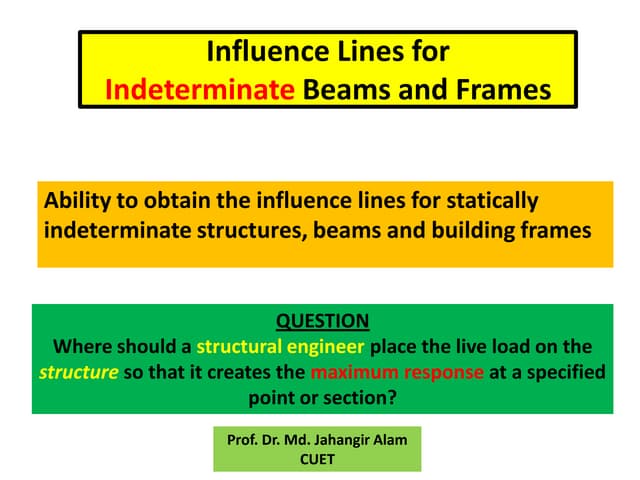 Influence Lines for
Indeterminate Beams and Frames

Ability to obtain the influence lines for statically indeterminate structures, beams and building frames

QUESTION
Where should a structural engineer place the live load on the structure so that it creates the maximum response at a specified point or section?

Prof. Dr. Md. Jahangir Alam
CUET